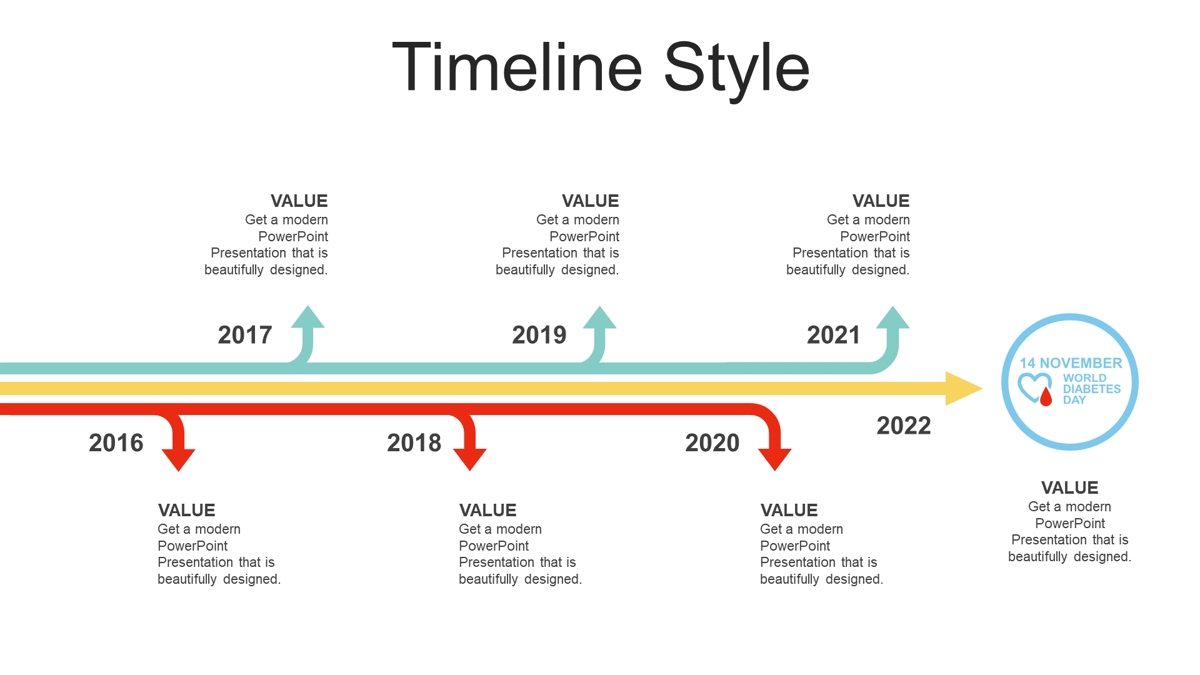 Timeline Style

VALUE
Get a modern PowerPoint Presentation that is beautifully designed.

VALUE
Get a modern PowerPoint Presentation that is beautifully designed.

VALUE
Get a modern PowerPoint Presentation that is beautifully designed.

2017

2019

2021

14 NOVEMBER
WORLD DIABETES DAY

2016

2018

2020

2022

VALUE
Get a modern PowerPoint Presentation that is beautifully designed.

VALUE
Get a modern PowerPoint Presentation that is beautifully designed.

VALUE
Get a modern PowerPoint Presentation that is beautifully designed.

VALUE
Get a modern PowerPoint Presentation that is beautifully designed.